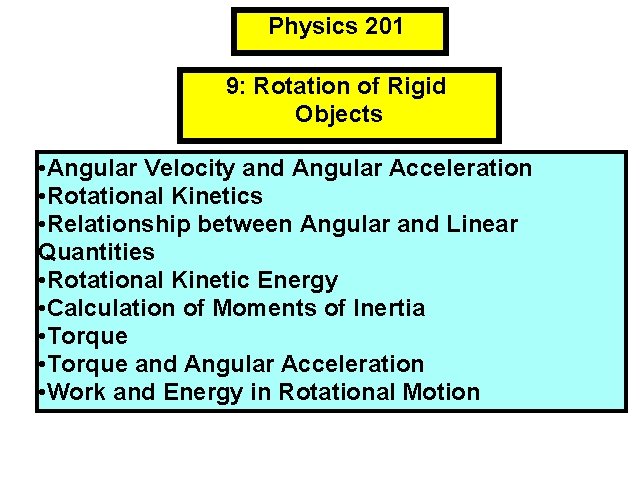 Physics 201

9: Rotation of Rigid Objects

•Angular Velocity and Angular Acceleration
•Rotational Kinetics
•Relationship between Angular and Linear Quantities
•Rotational Kinetic Energy
•Calculation of Moments of Inertia
•Torque
•Torque and Angular Acceleration
•Work and Energy in Rotational Motion